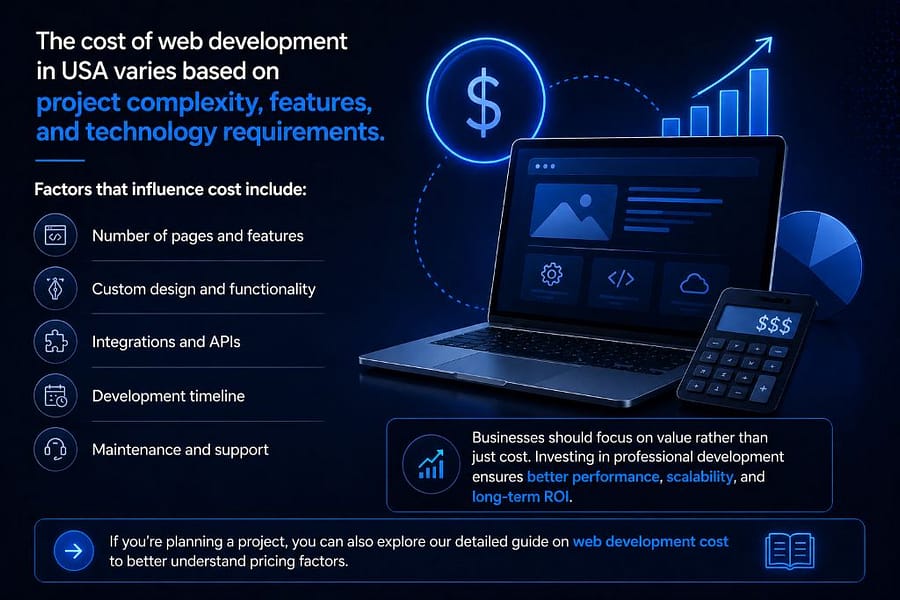 The cost of web development in USA varies based on project complexity, features, and technology requirements.

Factors that influence cost include:

Number of pages and features

Custom design and functionality

Integrations and APIs

Development timeline

Maintenance and support

$

$$$

Businesses should focus on value rather than just cost. Investing in professional development ensures better performance, scalability, and long-term ROI.

If you're planning a project, you can also explore our detailed guide on web development cost to better understand pricing factors.